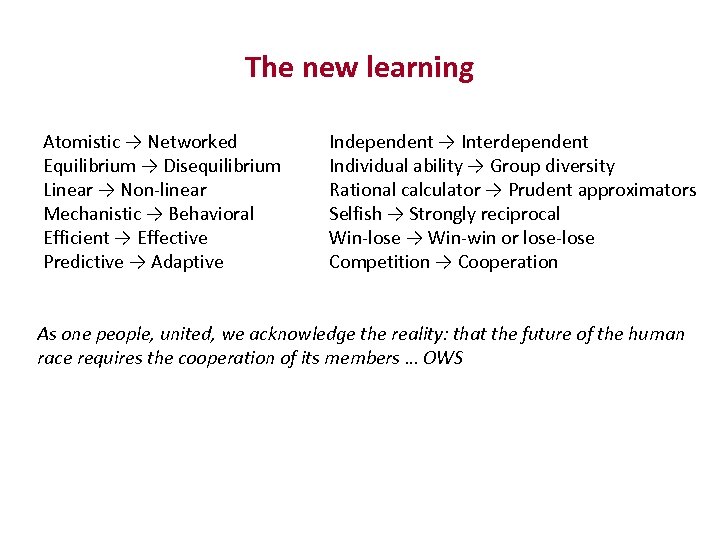 The new learning

Atomistic → Networked
Equilibrium → Disequilibrium
Linear → Non-linear
Mechanistic → Behavioral
Efficient → Effective
Predictive → Adaptive

Independent → Interdependent
Individual ability → Group diversity
Rational calculator → Prudent approximators
Selfish → Strongly reciprocal
Win-lose → Win-win or lose-lose
Competition → Cooperation

As one people, united, we acknowledge the reality: that the future of the human race requires the cooperation of its members … OWS